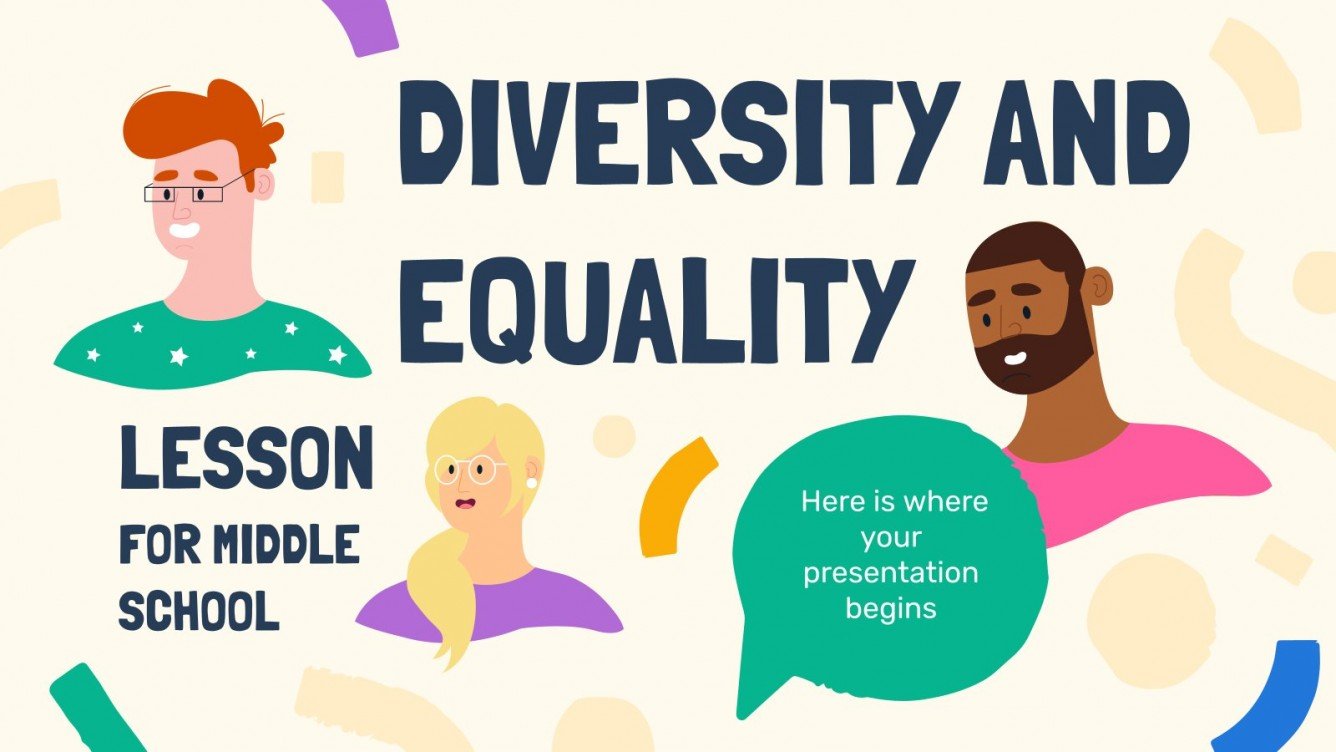 DIVERSITY AND EQUALITY

LESSON

FOR MIDDLE SCHOOL

Here is where your presentation begins